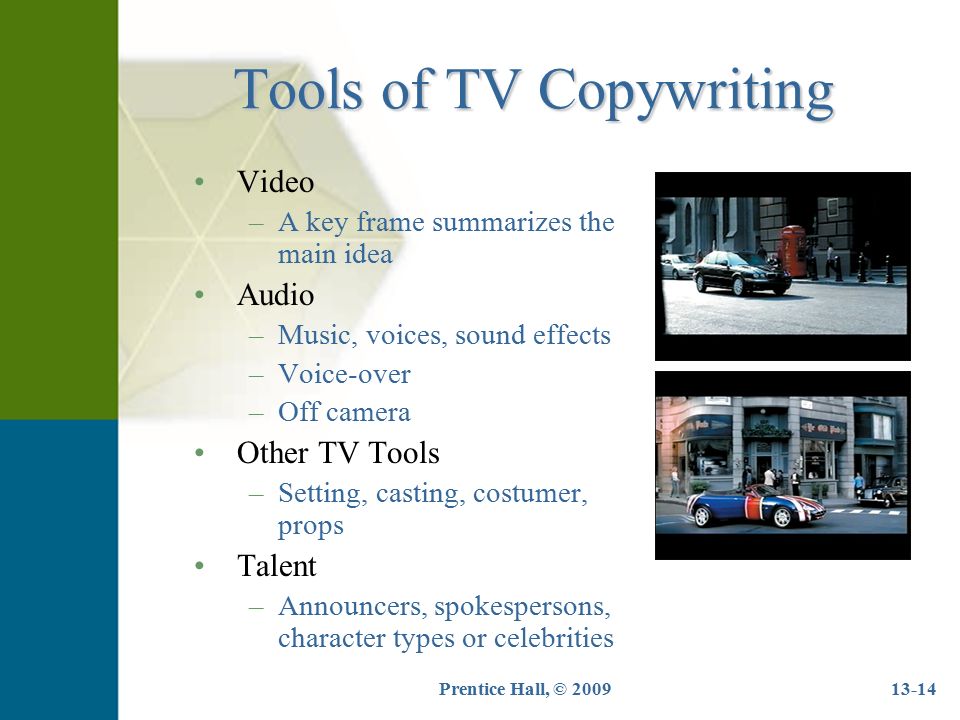 Tools of TV Copywriting

• Video
– A key frame summarizes the main idea
• Audio
– Music, voices, sound effects
– Voice-over
– Off camera
• Other TV Tools
– Setting, casting, costumer, props
• Talent
– Announcers, spokespersons, character types or celebrities

Prentice Hall, © 2009

13-14